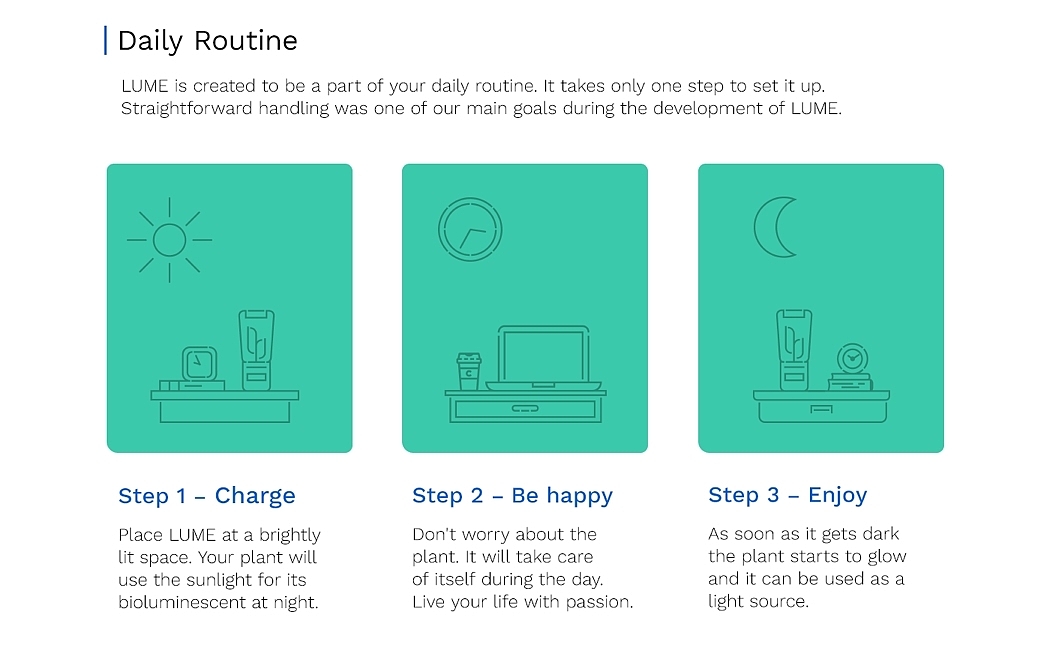 Daily Routine

LUME is created to be a part of your daily routine. It takes only one step to set it up. Straightforward handling was one of our main goals during the development of LUME.

Step 1 – Charge

Place LUME at a brightly lit space. Your plant will use the sunlight for its bioluminescent at night.

Step 2 – Be happy

Don't worry about the plant. It will take care of itself during the day. Live your life with passion.

Step 3 – Enjoy

As soon as it gets dark the plant starts to glow and it can be used as a light source.